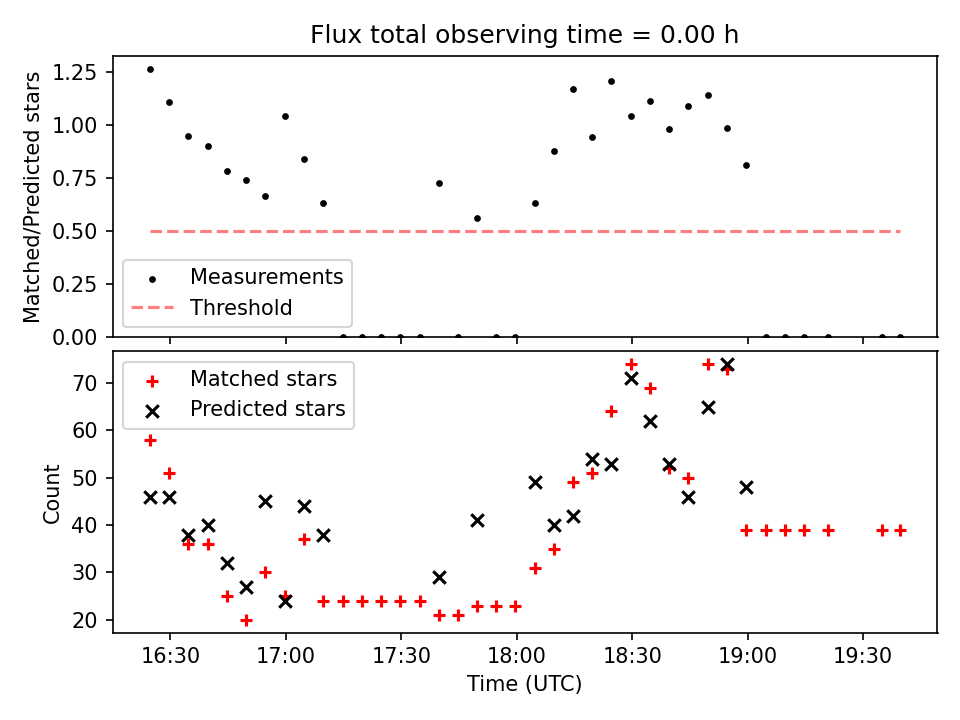 Flux total observing time = 0.00 h

Matched/Predicted stars

1.25
1.00
0.75
0.50
0.25
0.00

Measurements
Threshold

Matched stars
Predicted stars

Count

70
60
50
40
30
20

16:30 17:00 17:30 18:00 18:30 19:00 19:30

Time (UTC)